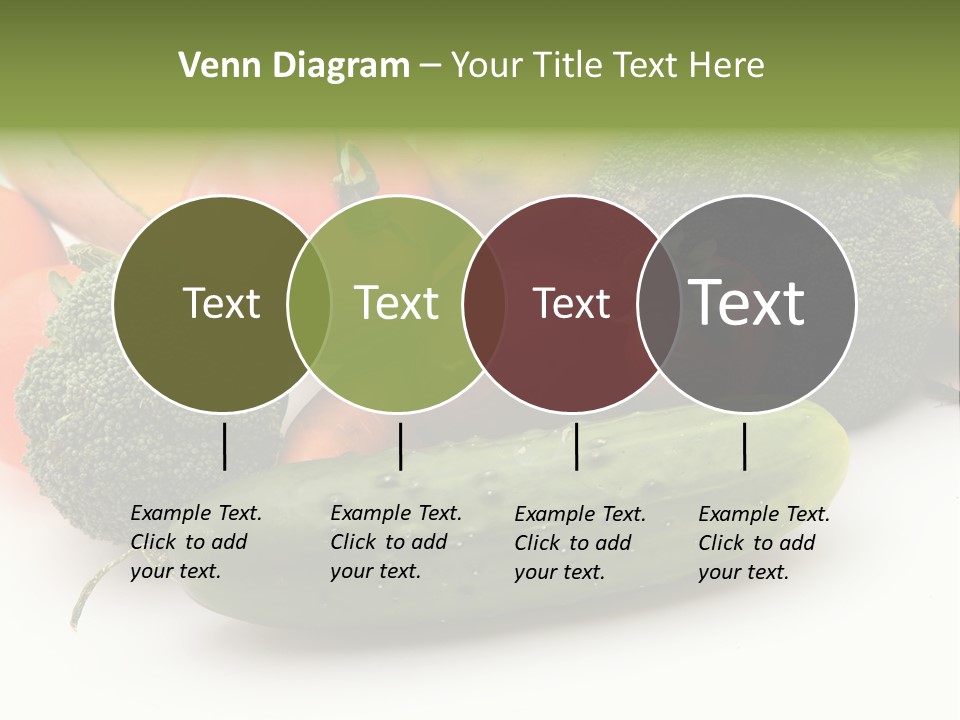 Venn Diagram – Your Title Text Here

Text

Text

Text

Text

Example Text. Click to add your text.

Example Text. Click to add your text.

Example Text. Click to add your text.

Example Text. Click to add your text.